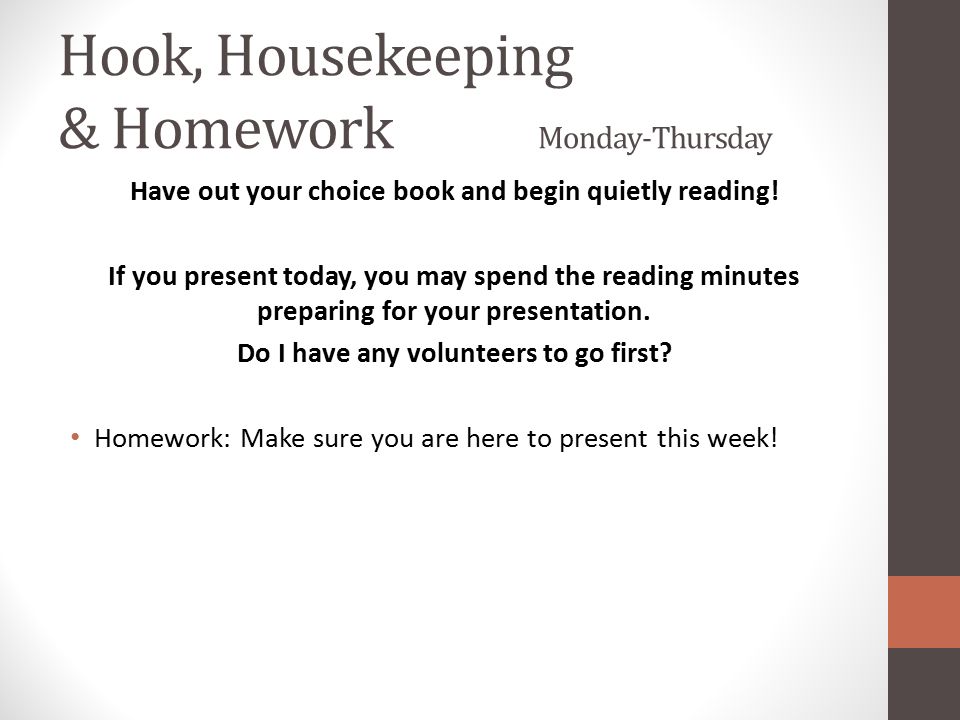 Hook, Housekeeping
& Homework Monday-Thursday

Have out your choice book and begin quietly reading!

If you present today, you may spend the reading minutes preparing for your presentation.

Do I have any volunteers to go first?

• Homework: Make sure you are here to present this week!